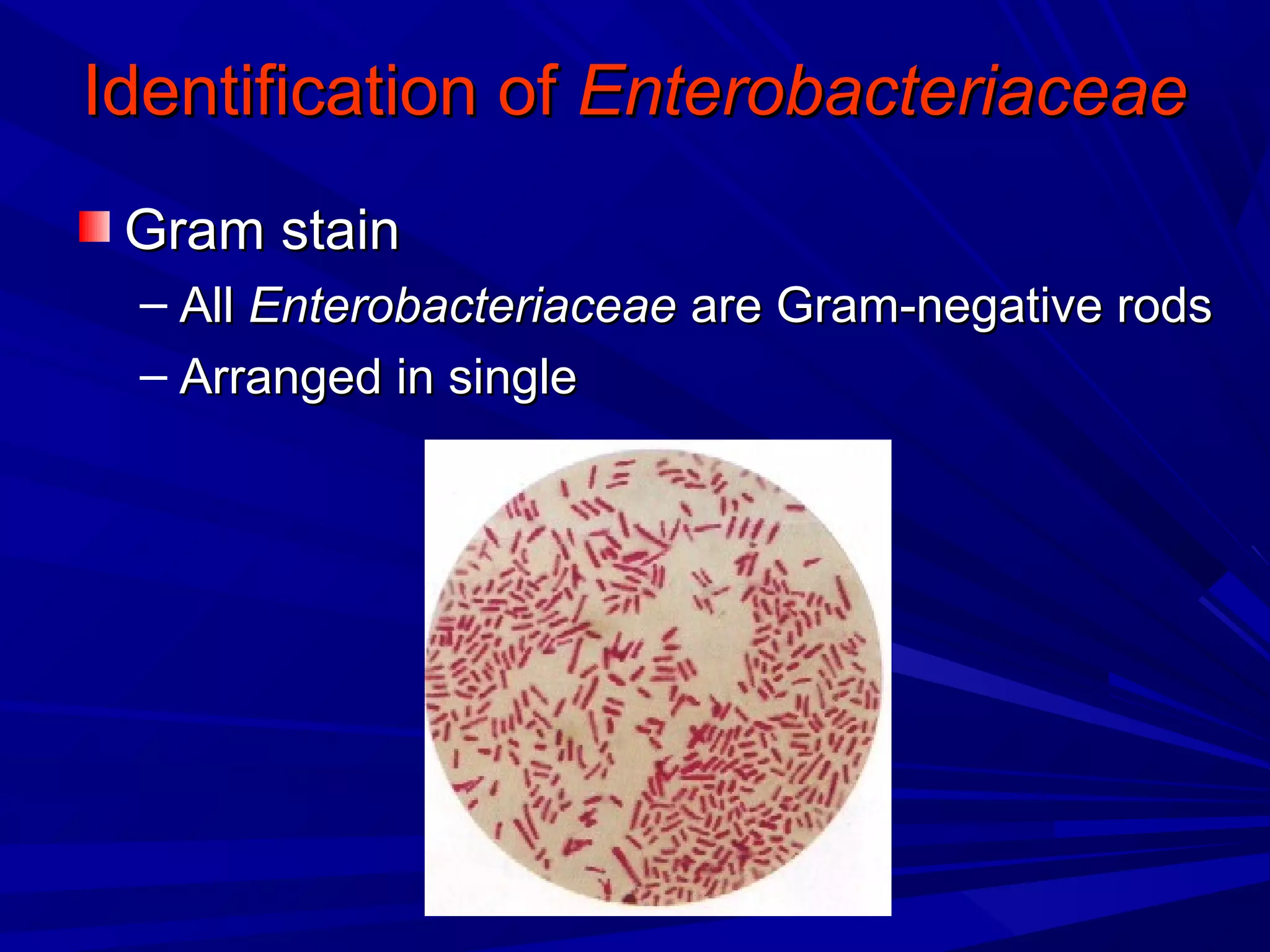 Identification of Enterobacteriaceae

Gram stain

– All Enterobacteriaceae are Gram-negative rods

– Arranged in single